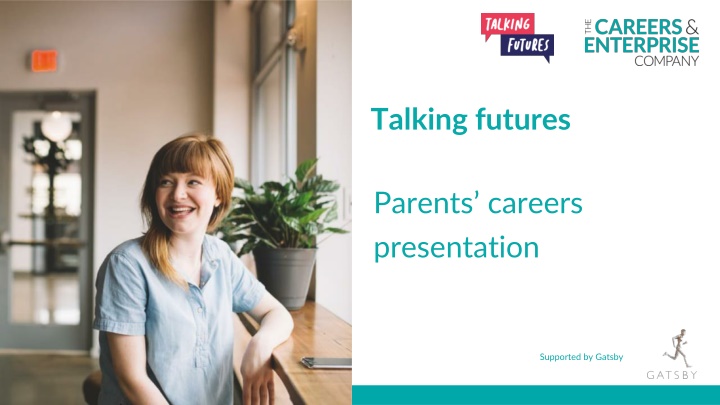 TALKING FUTURES

THE CAREERS & ENTERPRISE COMPANY

Talking futures

Parents' careers presentation

Supported by Gatsby

GATSBY